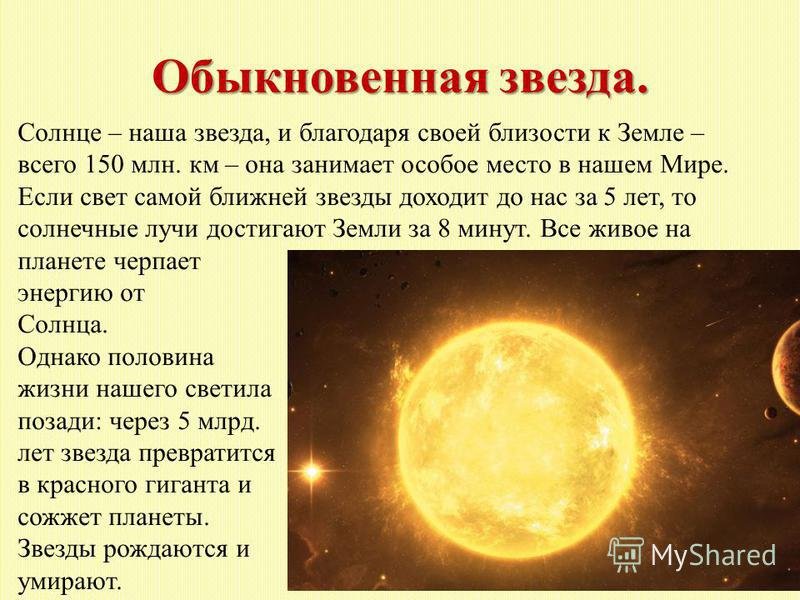 Обыкновенная звезда.

Солнце – наша звезда, и благодаря своей близости к Земле – всего 150 млн. км – она занимает особое место в нашем Мире. Если свет самой ближней звезды доходит до нас за 5 лет, то солнечные лучи достигают Земли за 8 минут. Все живое на планете черпает энергию от Солнца.
Однако половина жизни нашего светила позади: через 5 млрд. лет звезда превратится в красного гиганта и сожжет планеты.
Звезды рождаются и умирают.

MyShared